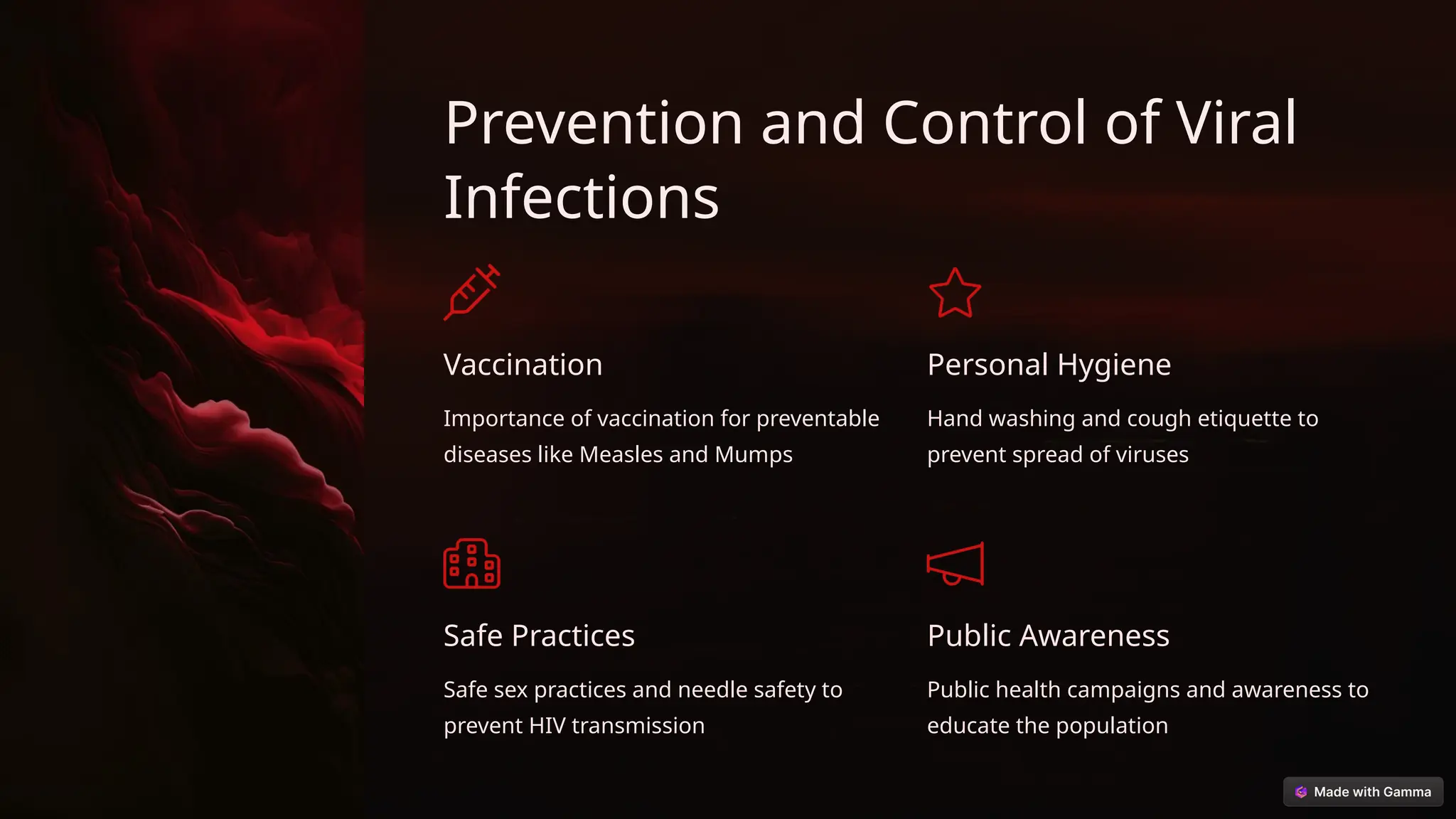 Prevention and Control of Viral Infections

Vaccination

Importance of vaccination for preventable diseases like Measles and Mumps

Personal Hygiene

Hand washing and cough etiquette to prevent spread of viruses

Safe Practices

Safe sex practices and needle safety to prevent HIV transmission

Public Awareness

Public health campaigns and awareness to educate the population

Made with Gamma